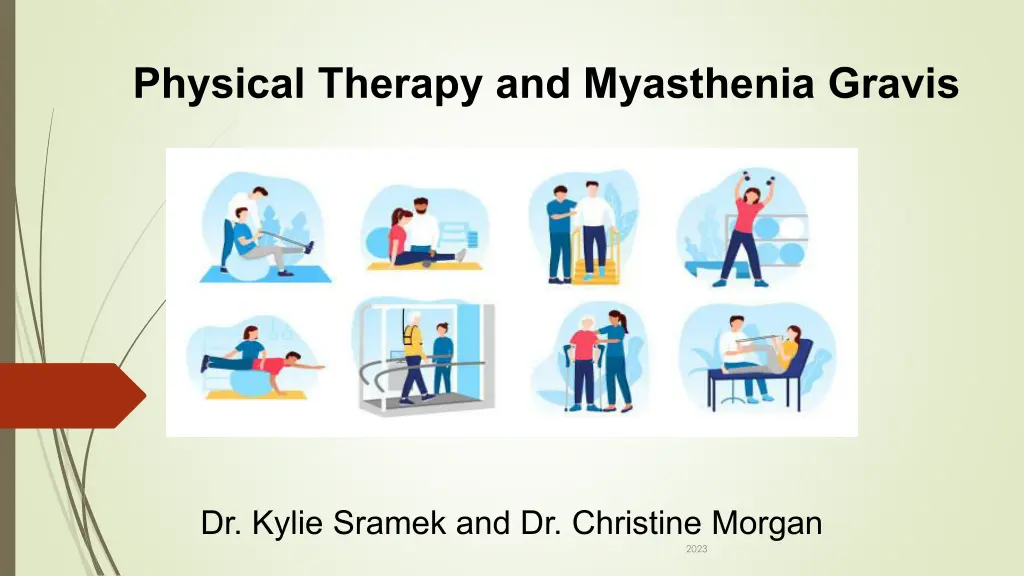 Physical Therapy and Myasthenia Gravis

Dr. Kylie Sramek and Dr. Christine Morgan

2023